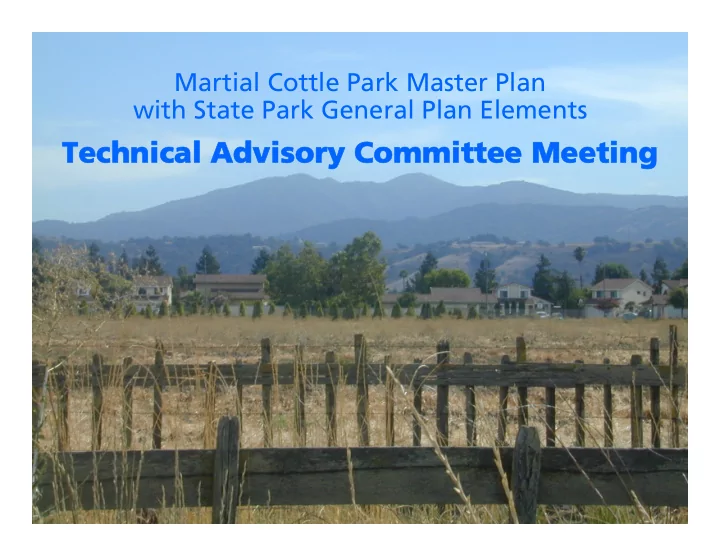 Martial Cottle Park Master Plan
with State Park General Plan Elements

Technical Advisory Committee Meeting